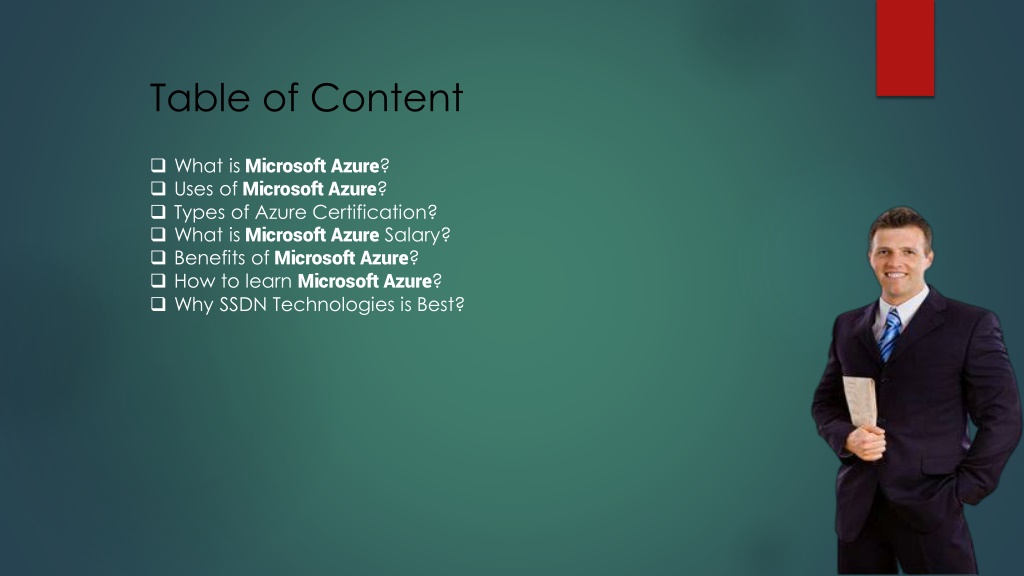 Table of Content

❑ What is Microsoft Azure?
❑ Uses of Microsoft Azure?
❑ Types of Azure Certification?
❑ What is Microsoft Azure Salary?
❑ Benefits of Microsoft Azure?
❑ How to learn Microsoft Azure?
❑ Why SSDN Technologies is Best?